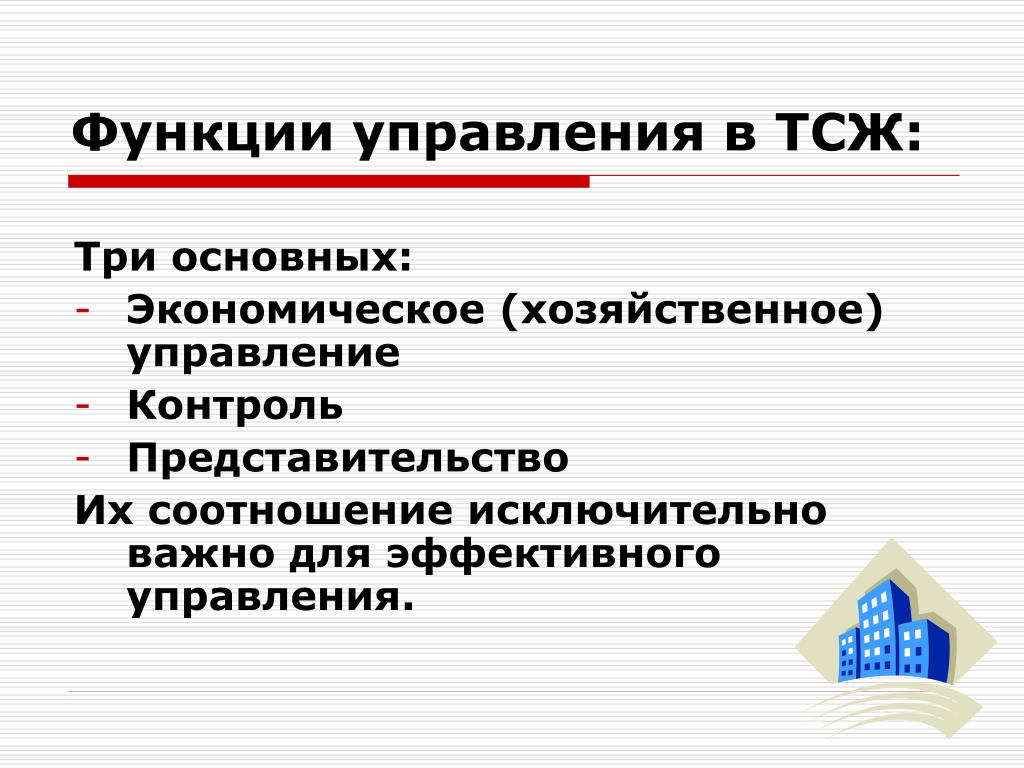 Функции управления в ТСЖ:

Три основных:
- Экономическое (хозяйственное) управление
- Контроль
- Представительство
Их соотношение исключительно важно для эффективного управления.